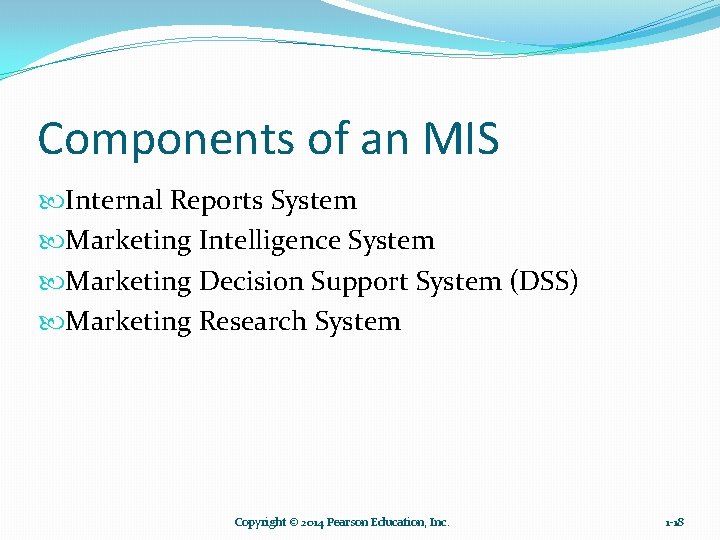 Components of an MIS

Internal Reports System

Marketing Intelligence System

Marketing Decision Support System (DSS)

Marketing Research System

Copyright © 2014 Pearson Education, Inc.

1-18